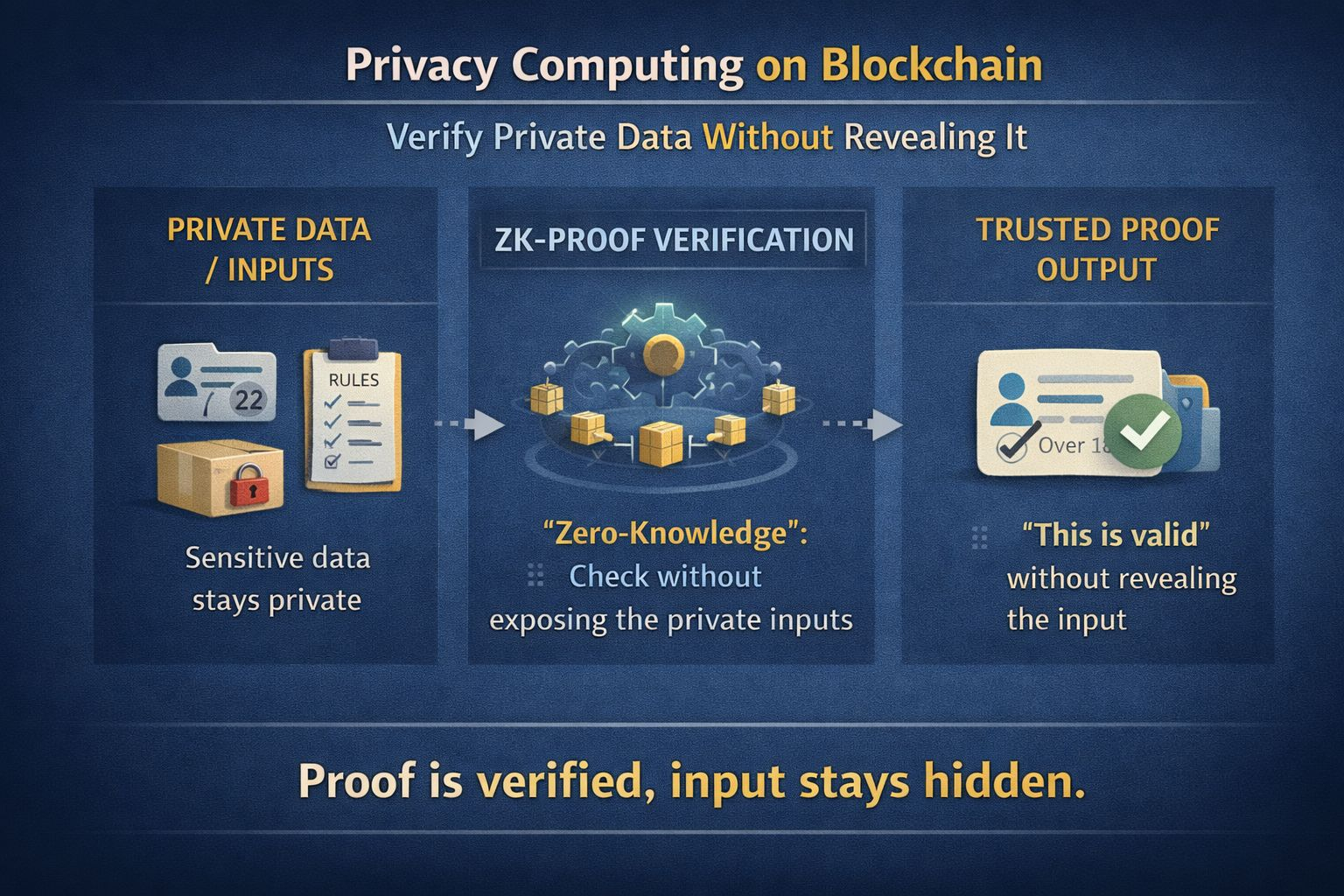 Privacy Computing on Blockchain

Verify Private Data Without Revealing It

PRIVATE DATA / INPUTS

22

RULES

Sensitive data stays private

ZK-PROOF VERIFICATION

"Zero-Knowledge": Check without exposing the private inputs

TRUSTED PROOF OUTPUT

Over 18

"This is valid" without revealing the input

Proof is verified, input stays hidden.